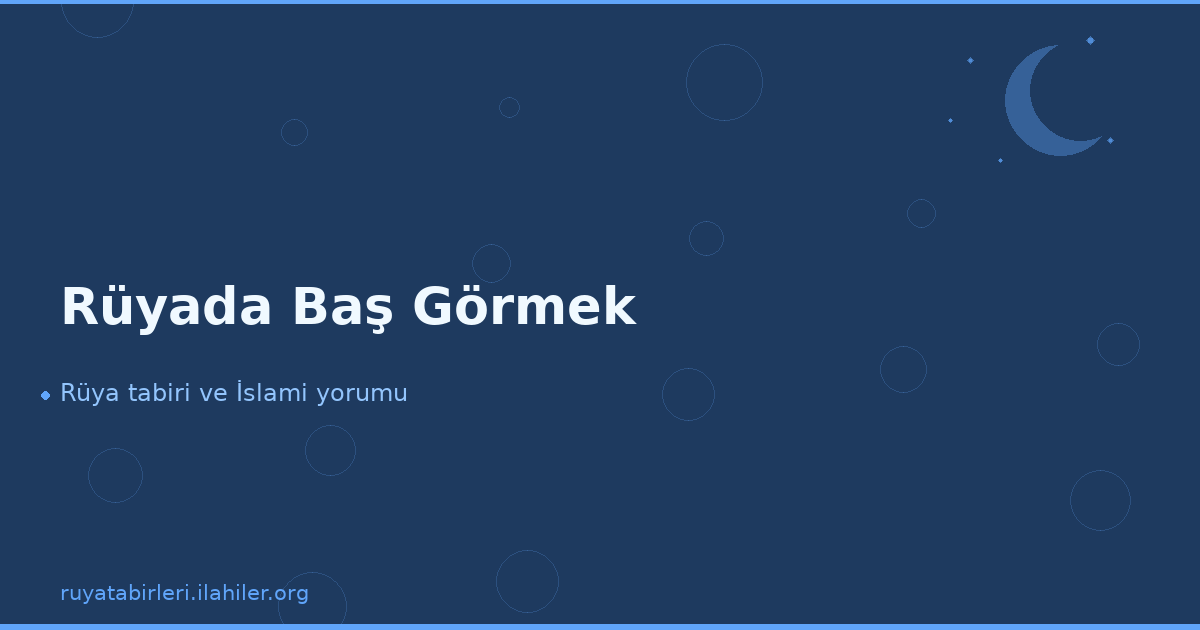 Rüyada Baş Görmek

Rüya tabiri ve İslami yorumu

ruyatabirleri.ilahiler.org